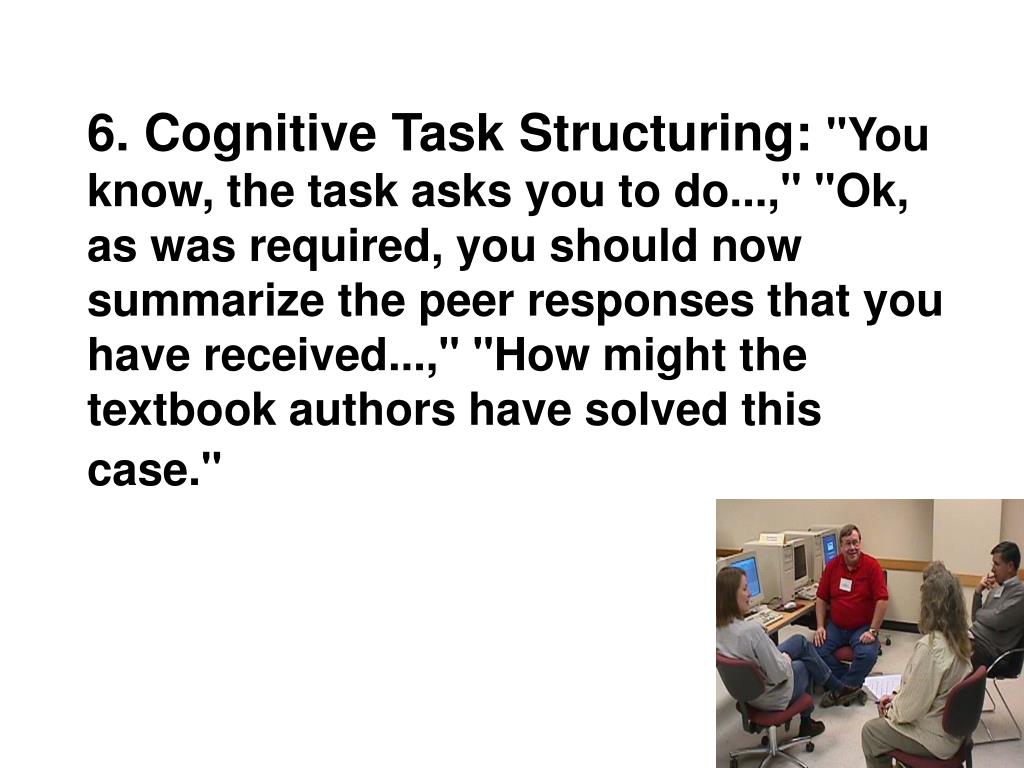 6. Cognitive Task Structuring: "You know, the task asks you to do...," "Ok, as was required, you should now summarize the peer responses that you have received...," "How might the textbook authors have solved this case."